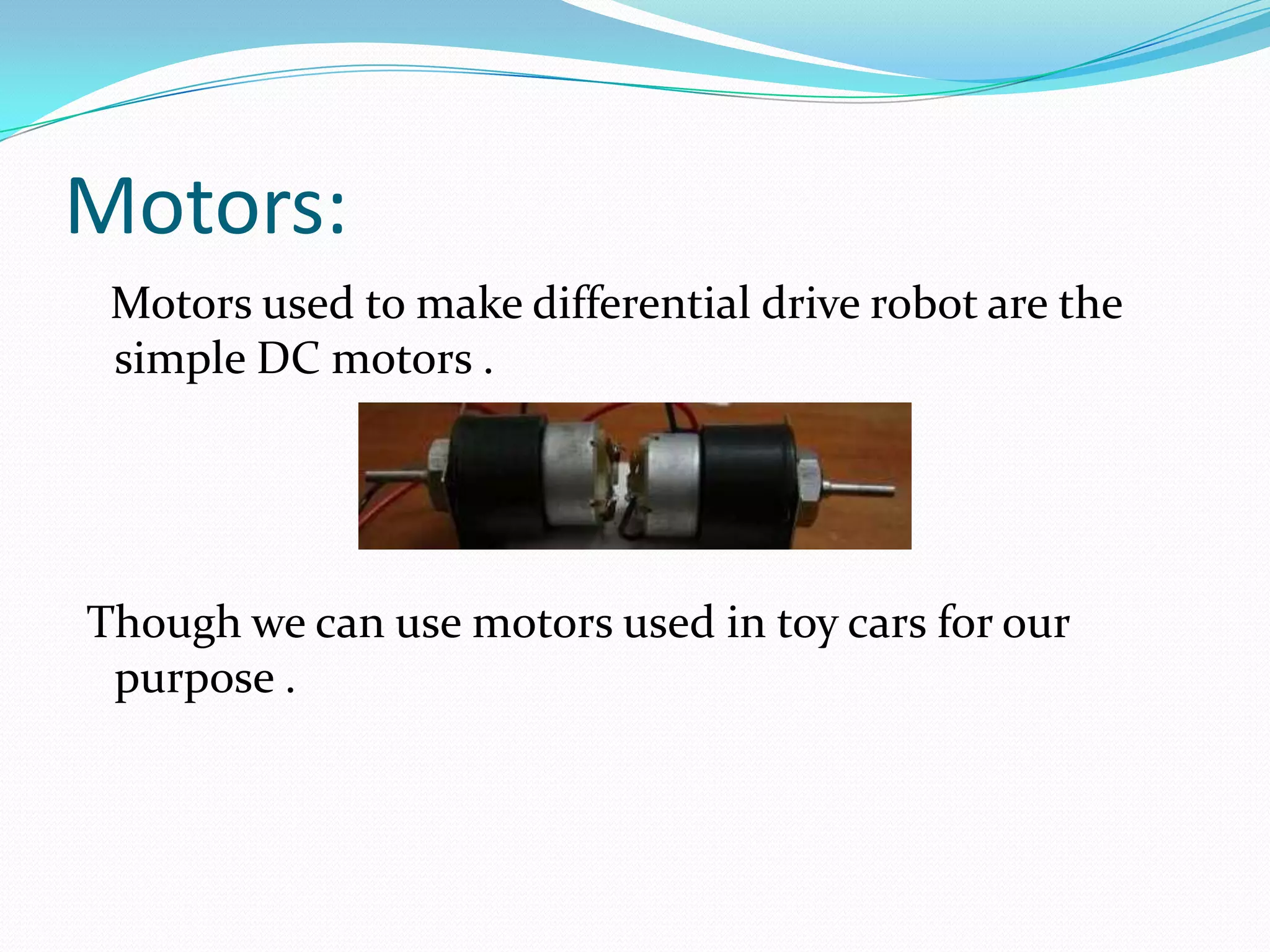 Motors:

Motors used to make differential drive robot are the simple DC motors .

Though we can use motors used in toy cars for our purpose .